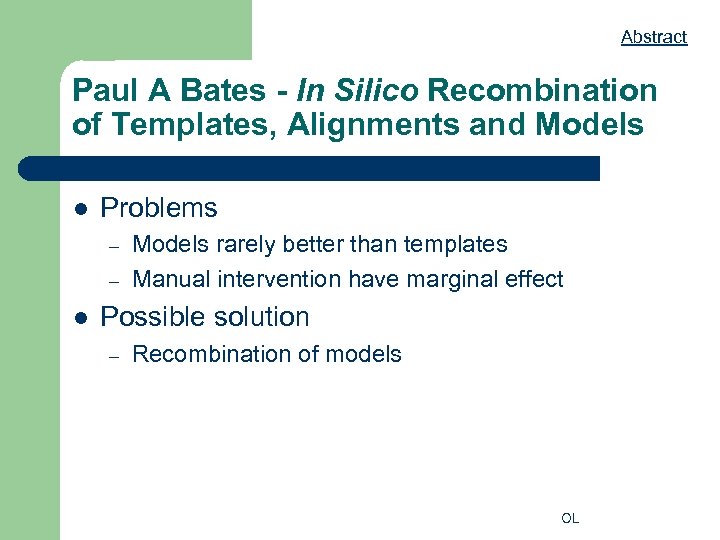 Abstract

Paul A Bates - In Silico Recombination of Templates, Alignments and Models

- Problems
  – Models rarely better than templates
  – Manual intervention have marginal effect
- Possible solution
  – Recombination of models

OL